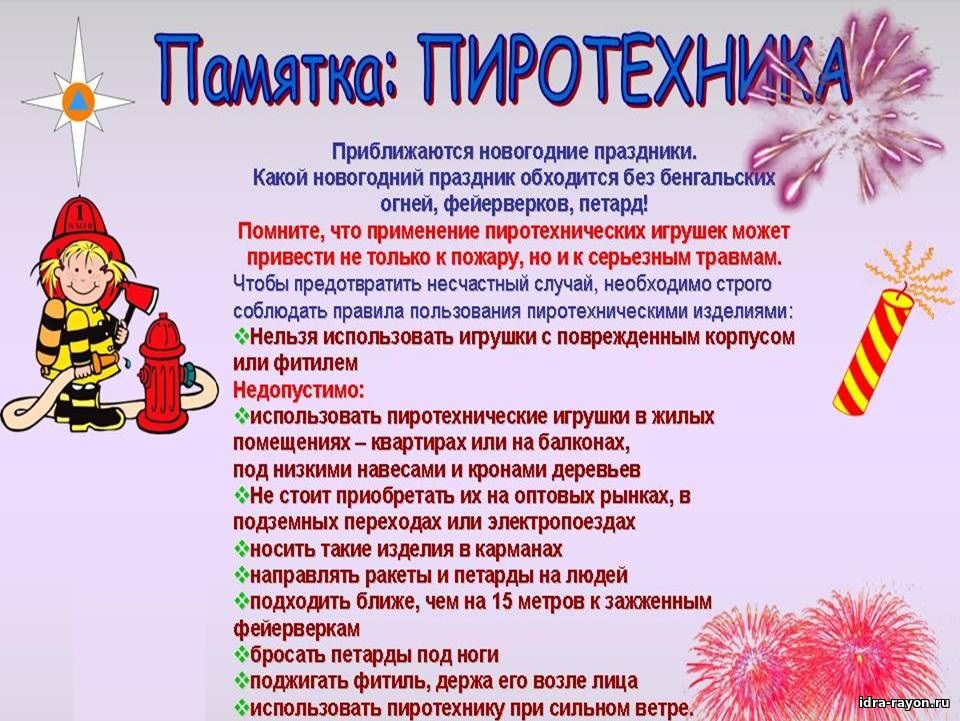 Памятка: ПИРОТЕХНИКА

Приближаются новогодние праздники.
Какой новогодний праздник обходится без бенгальских огней, фейерверков, петард!

Помните, что применение пиротехнических игрушек может привести не только к пожару, но и к серьезным травмам.

Чтобы предотвратить несчастный случай, необходимо строго соблюдать правила пользования пиротехническими изделиями:

❖Нельзя использовать игрушки с поврежденным корпусом или фитилем

Недопустимо:

❖использовать пиротехнические игрушки в жилых помещениях – квартирах или на балконах, под низкими навесами и кронами деревьев

❖Не стоит приобретать их на оптовых рынках, в подземных переходах или электропоездах

❖носить такие изделия в карманах

❖направлять ракеты и петарды на людей

❖подходить ближе, чем на 15 метров к зажженным фейерверкам

❖бросать петарды под ноги

❖поджигать фитиль, держа его возле лица

❖использовать пиротехнику при сильном ветре.

idra-rayon.ru